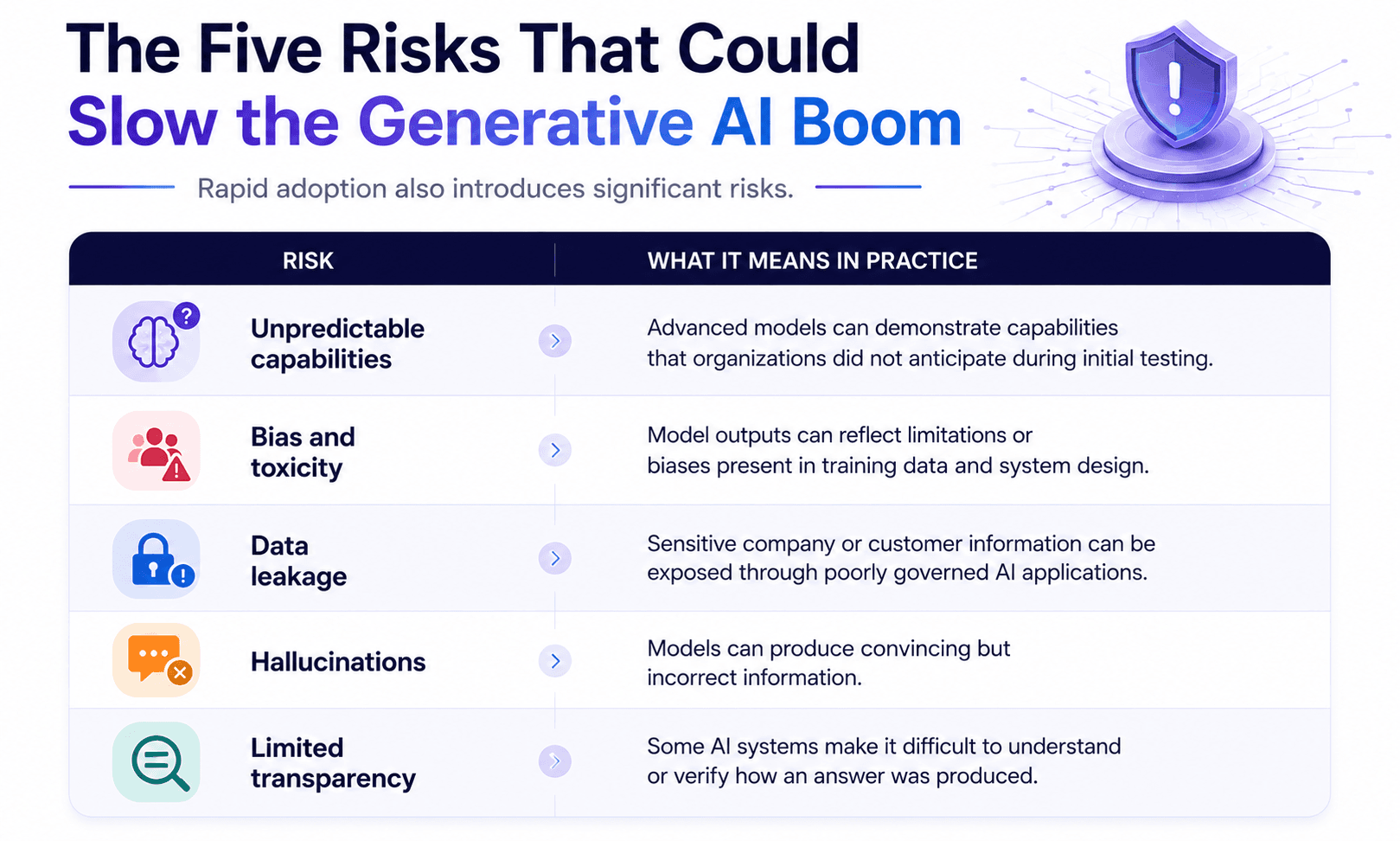 The Five Risks That Could
Slow the Generative AI Boom

Rapid adoption also introduces significant risks.

| RISK | WHAT IT MEANS IN PRACTICE |
|---|---|
| Unpredictable capabilities | Advanced models can demonstrate capabilities that organizations did not anticipate during initial testing. |
| Bias and toxicity | Model outputs can reflect limitations or biases present in training data and system design. |
| Data leakage | Sensitive company or customer information can be exposed through poorly governed AI applications. |
| Hallucinations | Models can produce convincing but incorrect information. |
| Limited transparency | Some AI systems make it difficult to understand or verify how an answer was produced. |